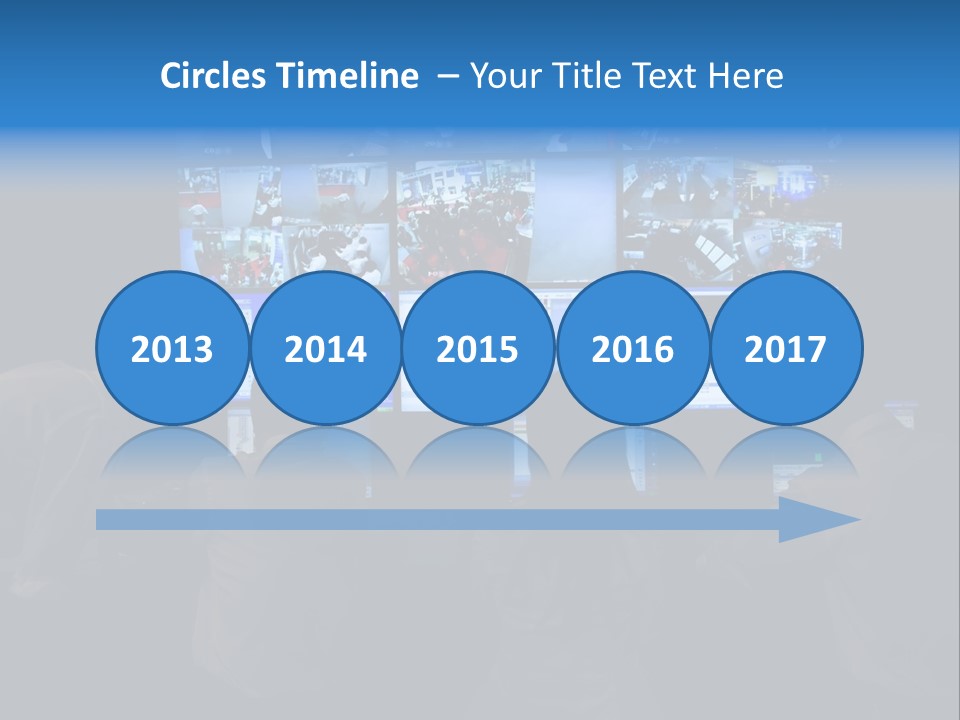 Circles Timeline – Your Title Text Here

2013

2014

2015

2016

2017